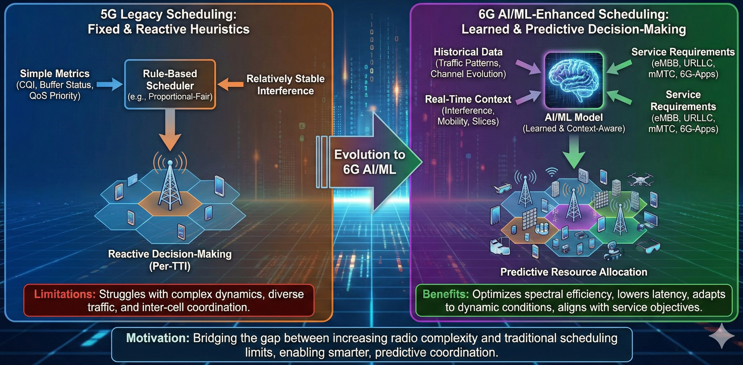 5G Legacy Scheduling:
Fixed & Reactive Heuristics

Simple Metrics
(CQI, Buffer Status, QoS Priority)

Rule-Based Scheduler
(e.g., Proportional-Fair)

Relatively Stable Interference

Reactive Decision-Making
(Per-TTI)

Limitations: Struggles with complex dynamics, diverse traffic, and inter-cell coordination.

Evolution to 6G AI/ML

6G AI/ML-Enhanced Scheduling:
Learned & Predictive Decision-Making

Historical Data
(Traffic Patterns, Channel Evolution)

Real-Time Context
(Interference, Mobility, Slices)

AI/ML Model
(Learned & Context-Aware)

Service Requirements
(eMBB, URLLC, mMTC, 6G-Apps)

Service Requirements
(eMBB, URLLC, mMTC, 6G-Apps)

Predictive Resource Allocation

Benefits: Optimizes spectral efficiency, lowers latency, adapts to dynamic conditions, aligns with service objectives.

Motivation: Bridging the gap between increasing radio complexity and traditional scheduling limits, enabling smarter, predictive coordination.